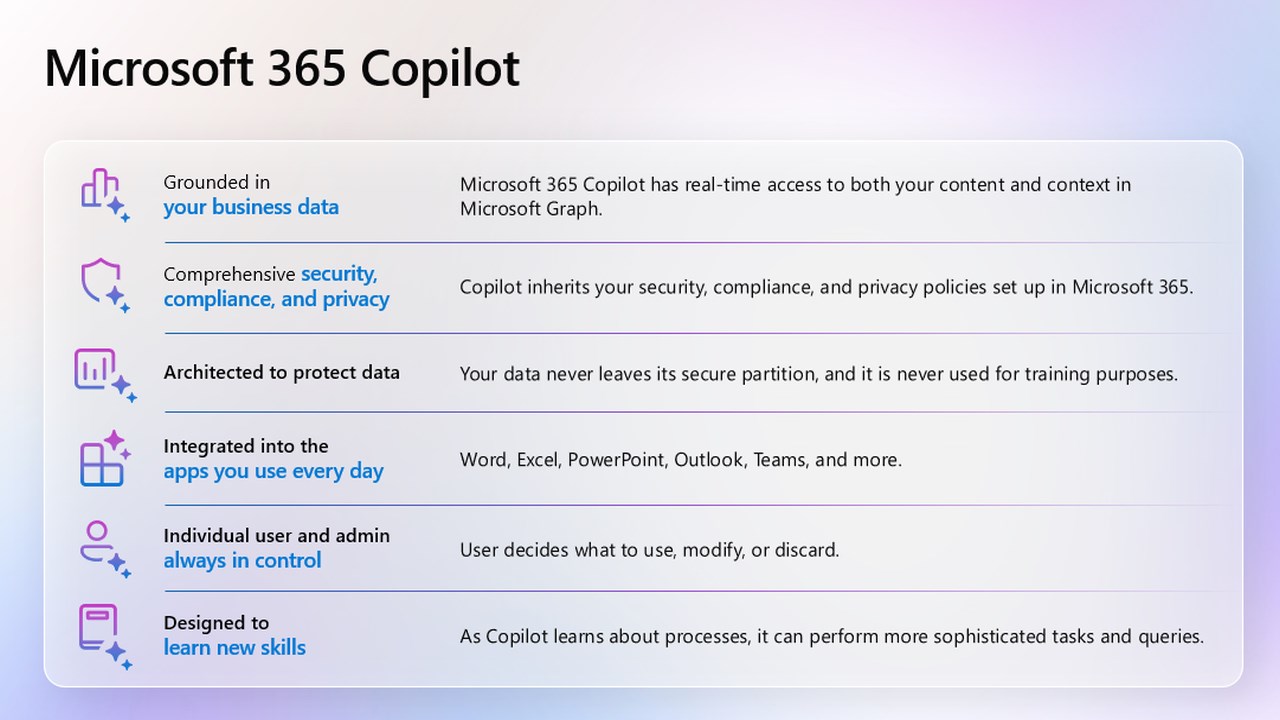 Microsoft 365 Copilot

Grounded in your business data

Microsoft 365 Copilot has real-time access to both your content and context in Microsoft Graph.

Comprehensive security, compliance, and privacy

Copilot inherits your security, compliance, and privacy policies set up in Microsoft 365.

Architected to protect data

Your data never leaves its secure partition, and it is never used for training purposes.

Integrated into the apps you use every day

Word, Excel, PowerPoint, Outlook, Teams, and more.

Individual user and admin always in control

User decides what to use, modify, or discard.

Designed to learn new skills

As Copilot learns about processes, it can perform more sophisticated tasks and queries.